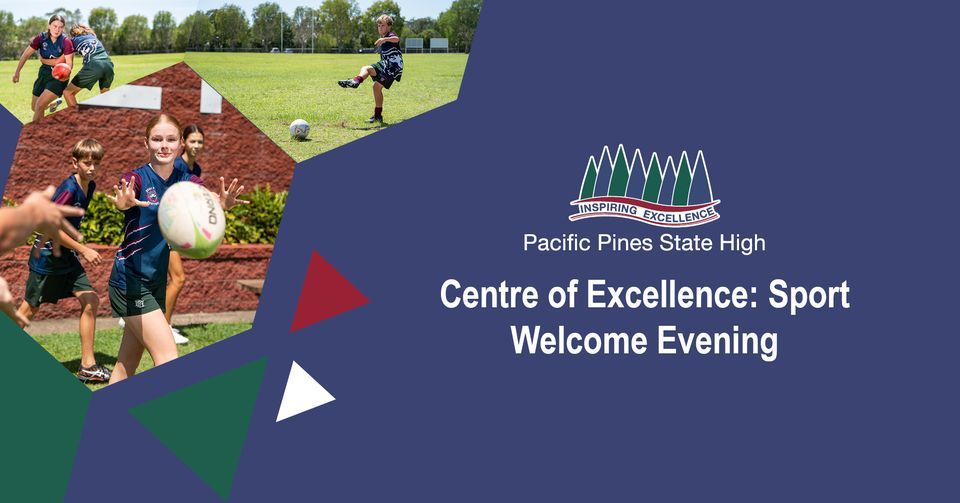 INSPIRING EXCELLENCE

Pacific Pines State High

Centre of Excellence: Sport
Welcome Evening